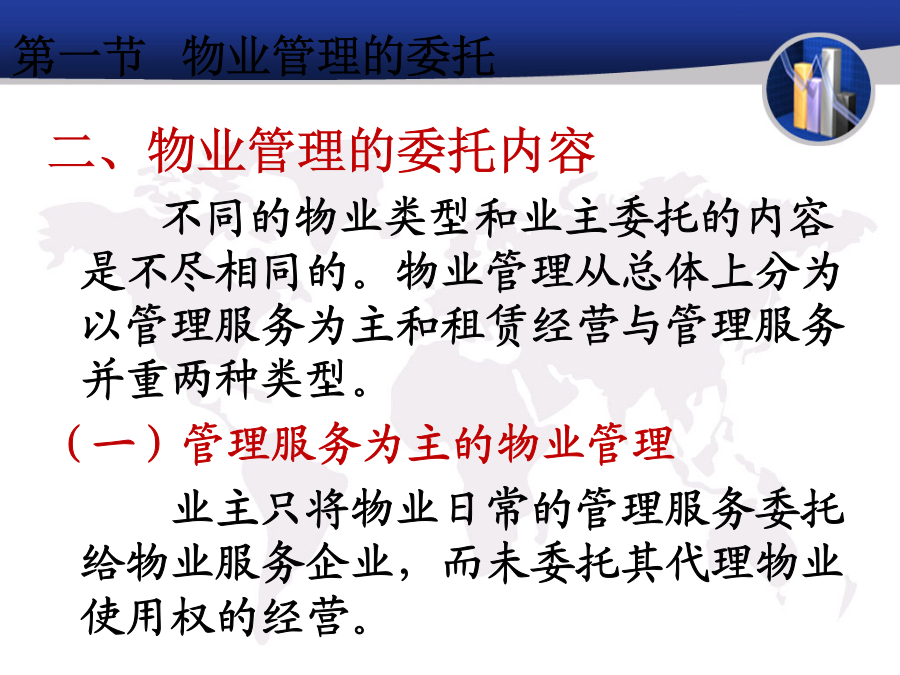 第一节 物业管理的委托

二、物业管理的委托内容

不同的物业类型和业主委托的内容是不尽相同的。物业管理从总体上分为以管理服务为主和租赁经营与管理服务并重两种类型。

（一）管理服务为主的物业管理

业主只将物业日常的管理服务委托给物业服务企业，而未委托其代理物业使用权的经营。